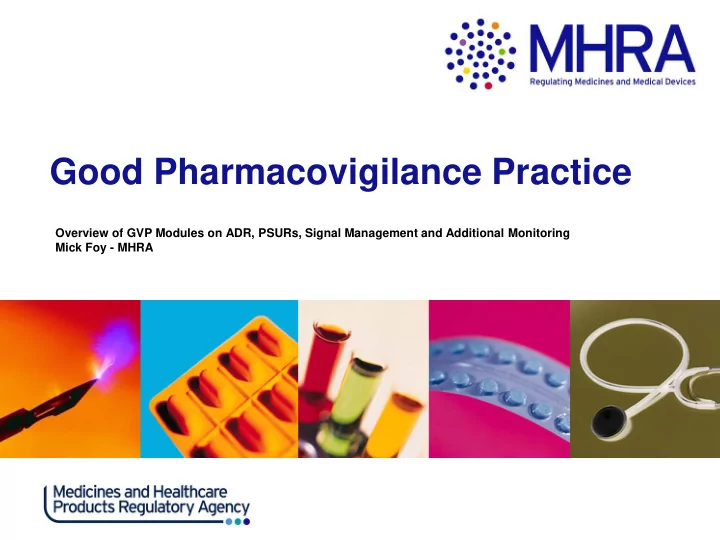 MHRA
Regulating Medicines and Medical Devices

Good Pharmacovigilance Practice

Overview of GVP Modules on ADR, PSURs, Signal Management and Additional Monitoring
Mick Foy - MHRA

Medicines and Healthcare Products Regulatory Agency